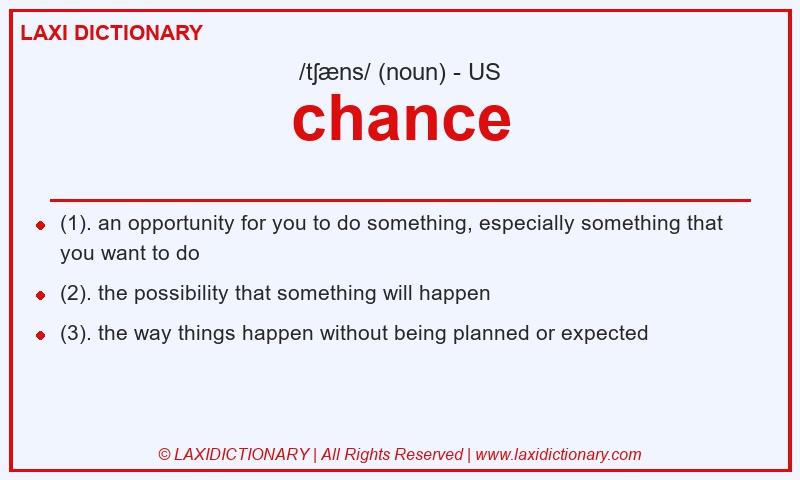 LAXI DICTIONARY

/tʃæns/ (noun) - US

chance

- (1). an opportunity for you to do something, especially something that you want to do
- (2). the possibility that something will happen
- (3). the way things happen without being planned or expected

© LAXIDICTIONARY | All Rights Reserved | www.laxidictionary.com